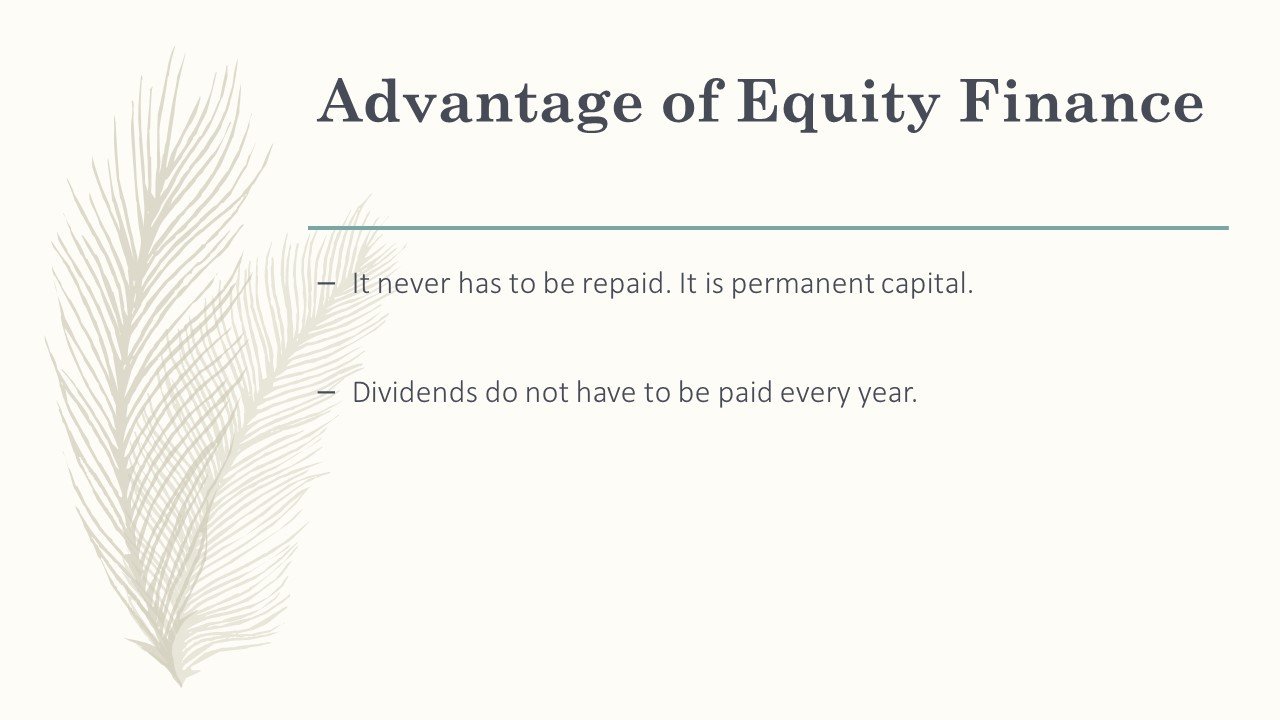 Advantage of Equity Finance

– It never has to be repaid. It is permanent capital.

– Dividends do not have to be paid every year.